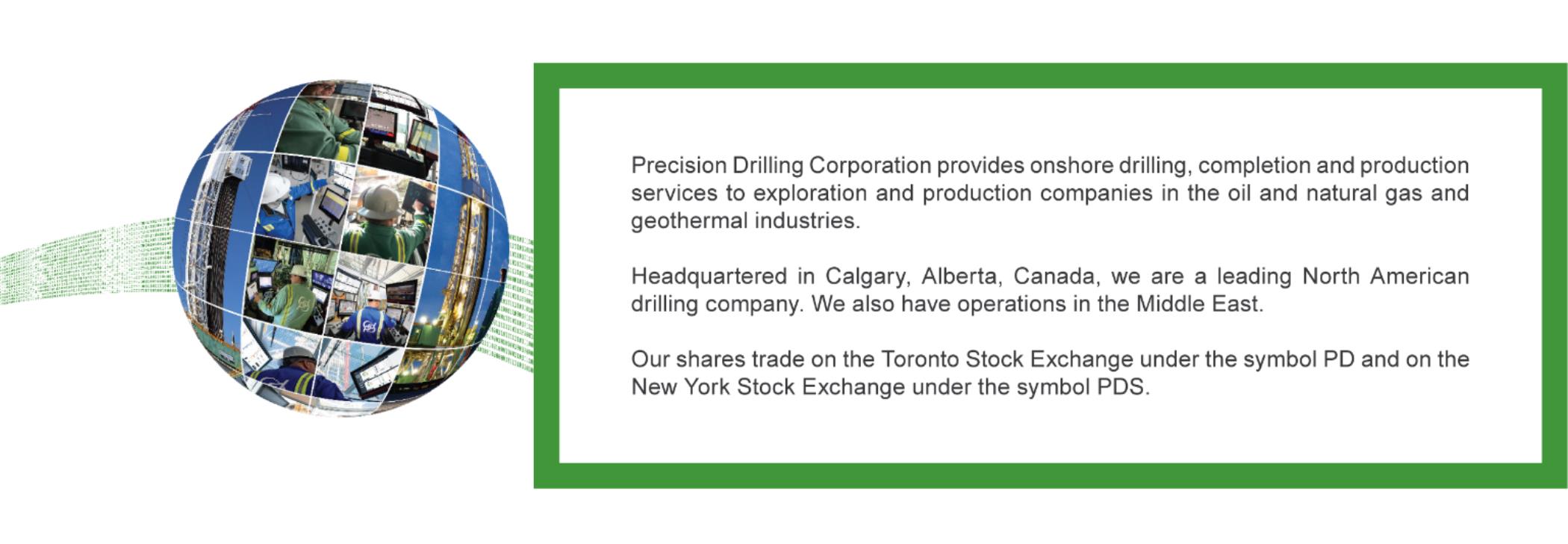 Precision Drilling Corporation provides onshore drilling, completion and production services to exploration and production companies in the oil and natural gas and geothermal industries.

Headquartered in Calgary, Alberta, Canada, we are a leading North American drilling company. We also have operations in the Middle East.

Our shares trade on the Toronto Stock Exchange under the symbol PD and on the New York Stock Exchange under the symbol PDS.